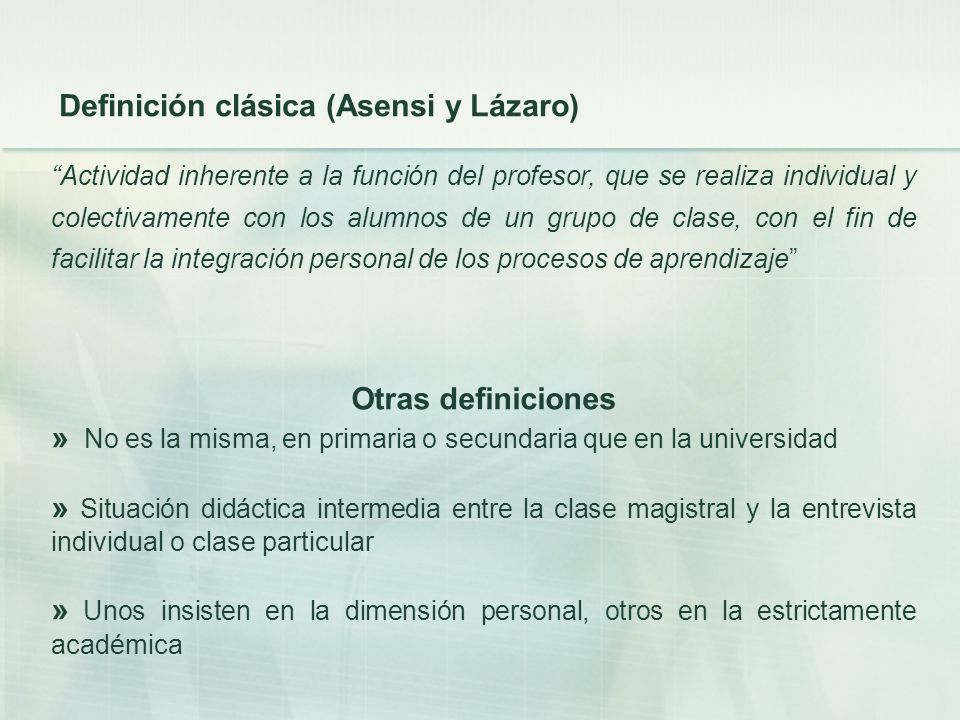 Definición clásica (Asensi y Lázaro)

“Actividad inherente a la función del profesor, que se realiza individual y colectivamente con los alumnos de un grupo de clase, con el fin de facilitar la integración personal de los procesos de aprendizaje”

Otras definiciones

» No es la misma, en primaria o secundaria que en la universidad

» Situación didáctica intermedia entre la clase magistral y la entrevista individual o clase particular

» Unos insisten en la dimensión personal, otros en la estrictamente académica